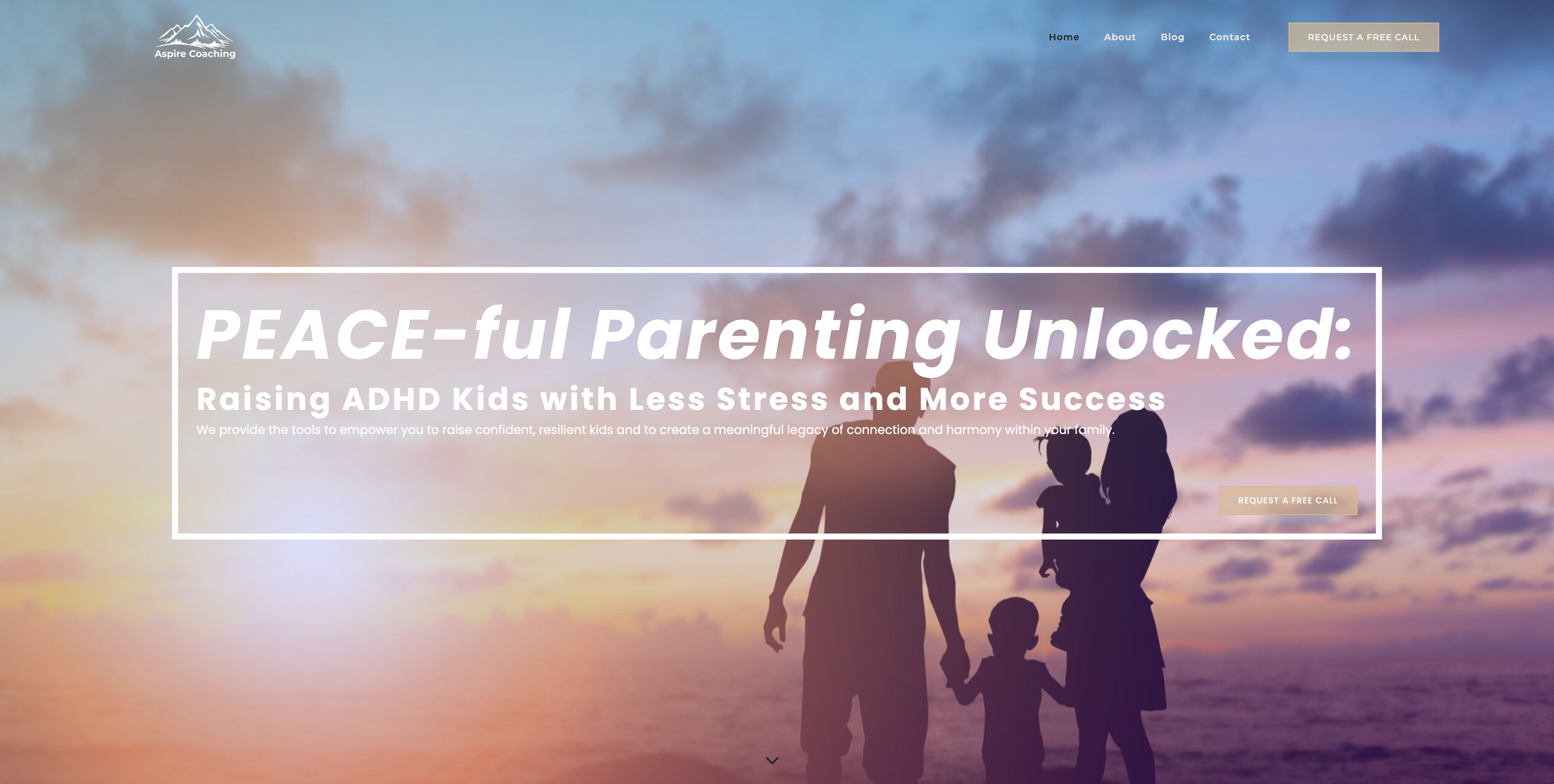 Aspire Coaching

Home About Blog Contact REQUEST A FREE CALL

PEACE-ful Parenting Unlocked:

Raising ADHD Kids with Less Stress and More Success

We provide the tools to empower you to raise confident, resilient kids and to create a meaningful legacy of connection and harmony within your family.

REQUEST A FREE CALL